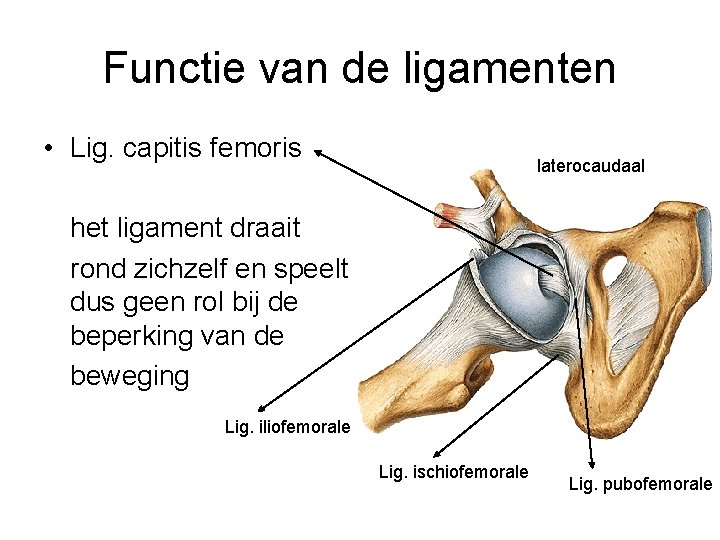 Functie van de ligamenten

• Lig. capitis femoris

het ligament draait rond zichzelf en speelt dus geen rol bij de beperking van de beweging

laterocaudaal

Lig. iliofemorale

Lig. ischiofemorale

Lig. pubofemorale